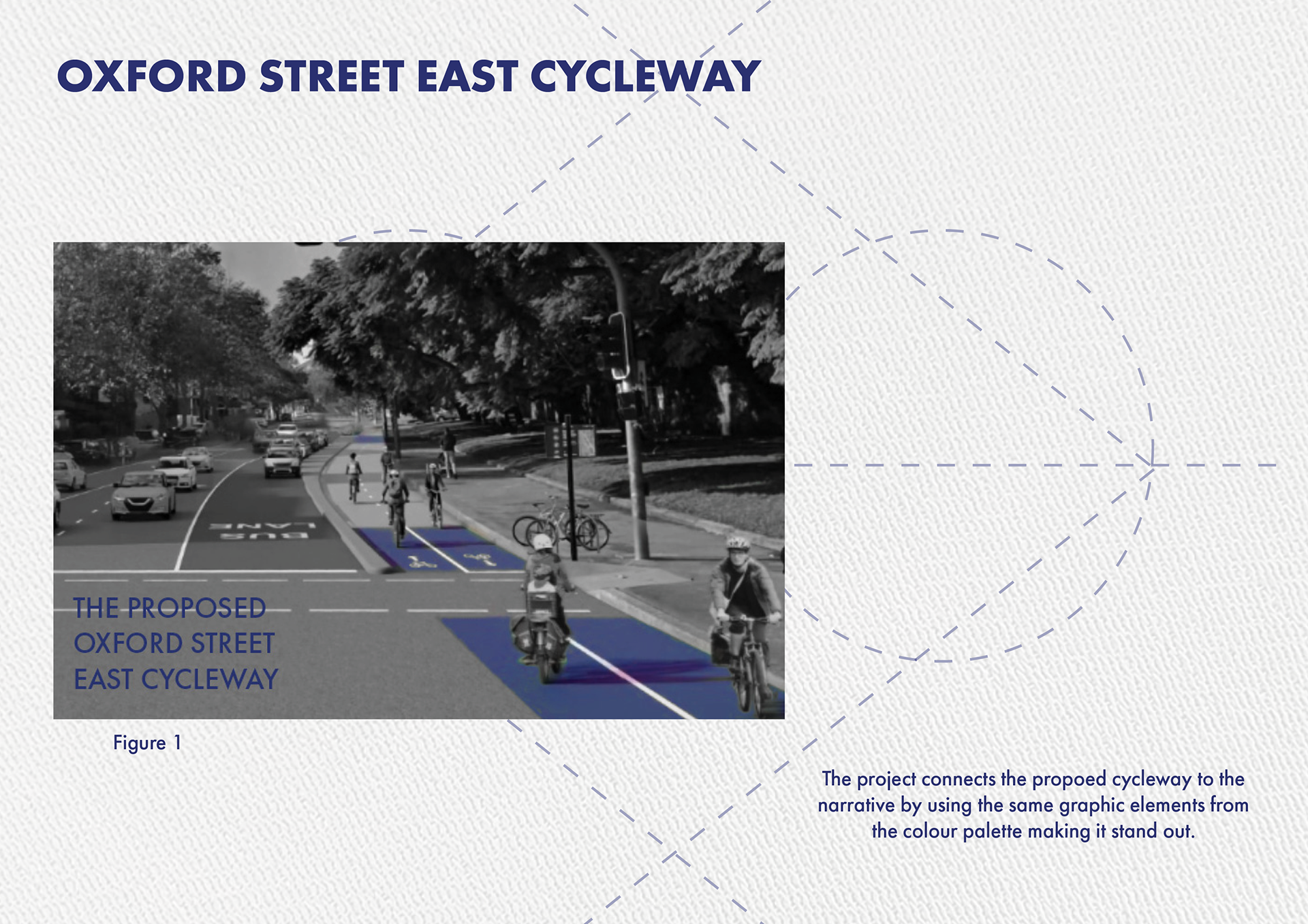 OXFORD STREET EAST CYCLEWAY

BUS LANE

THE PROPOSED OXFORD STREET EAST CYCLEWAY

Figure 1

The project connects the propoed cycleway to the narrative by using the same graphic elements from the colour palette making it stand out.